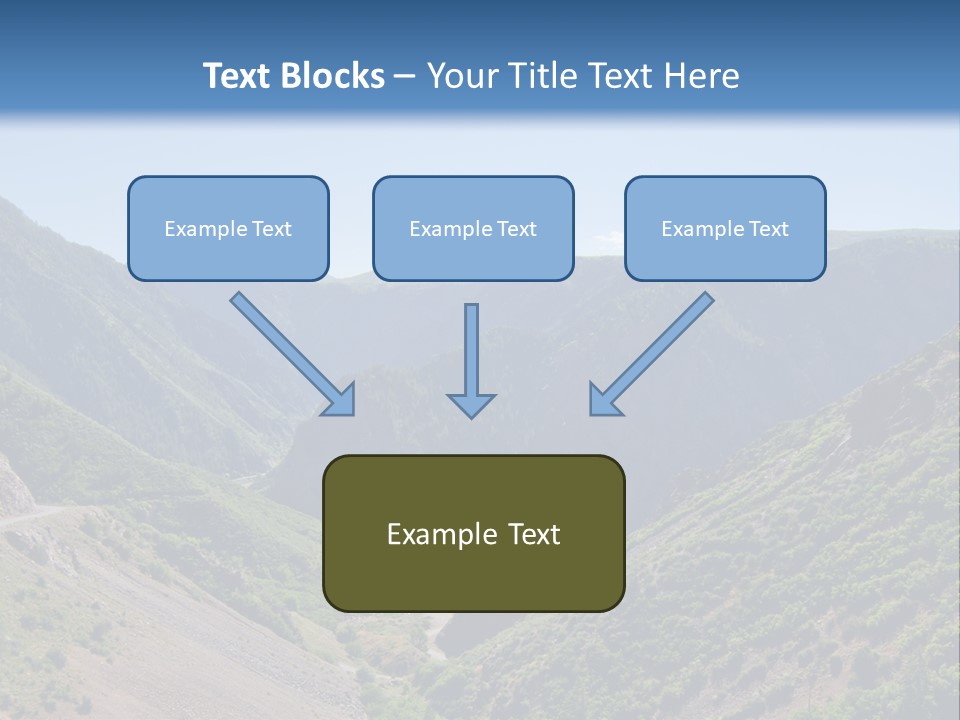 Text Blocks – Your Title Text Here

Example Text

Example Text

Example Text

Example Text